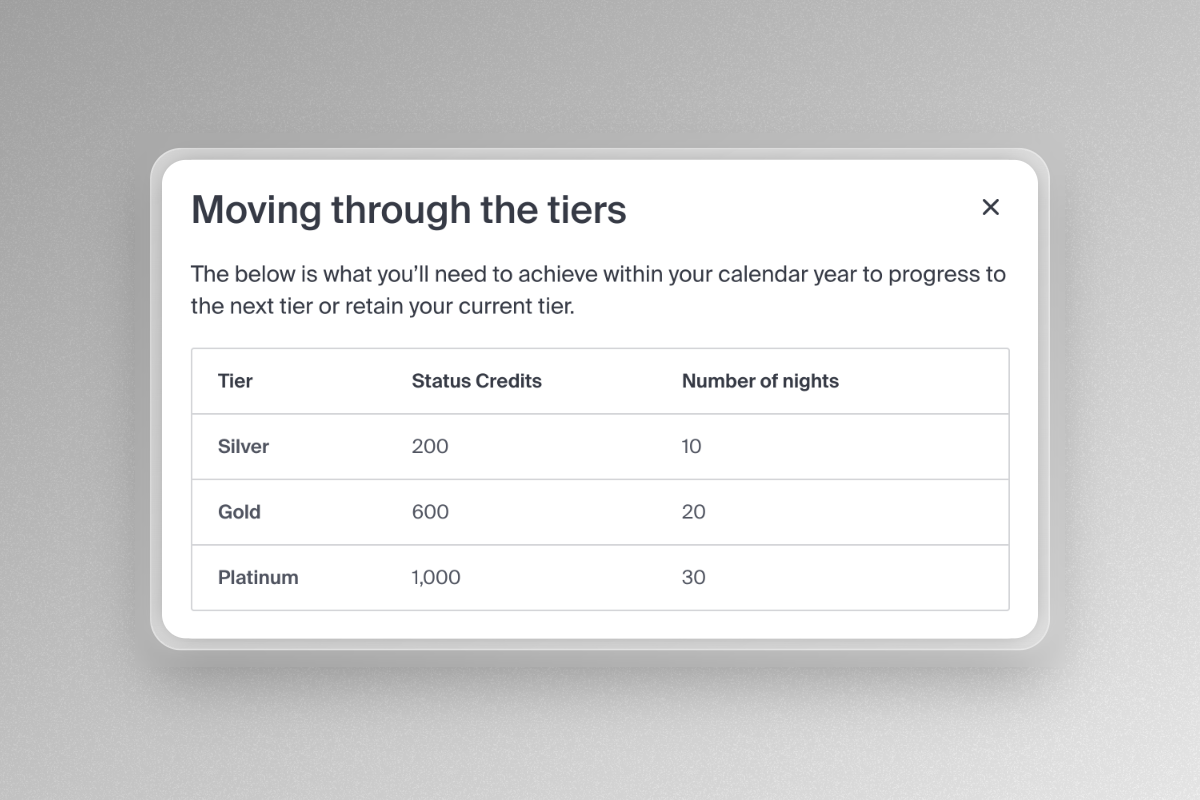 Moving through the tiers

×

The below is what you'll need to achieve within your calendar year to progress to the next tier or retain your current tier.

| Tier | Status Credits | Number of nights |
|---|---|---|
| Silver | 200 | 10 |
| Gold | 600 | 20 |
| Platinum | 1,000 | 30 |